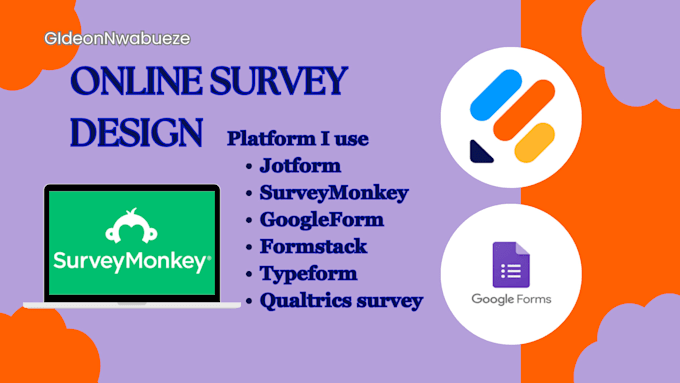 GIdeonNwabueze

ONLINE SURVEY DESIGN

Platform I use
• Jotform
• SurveyMonkey
• GoogleForm
• Formstack
• Typeform
• Qualtrics survey

SurveyMonkey®

Google Forms